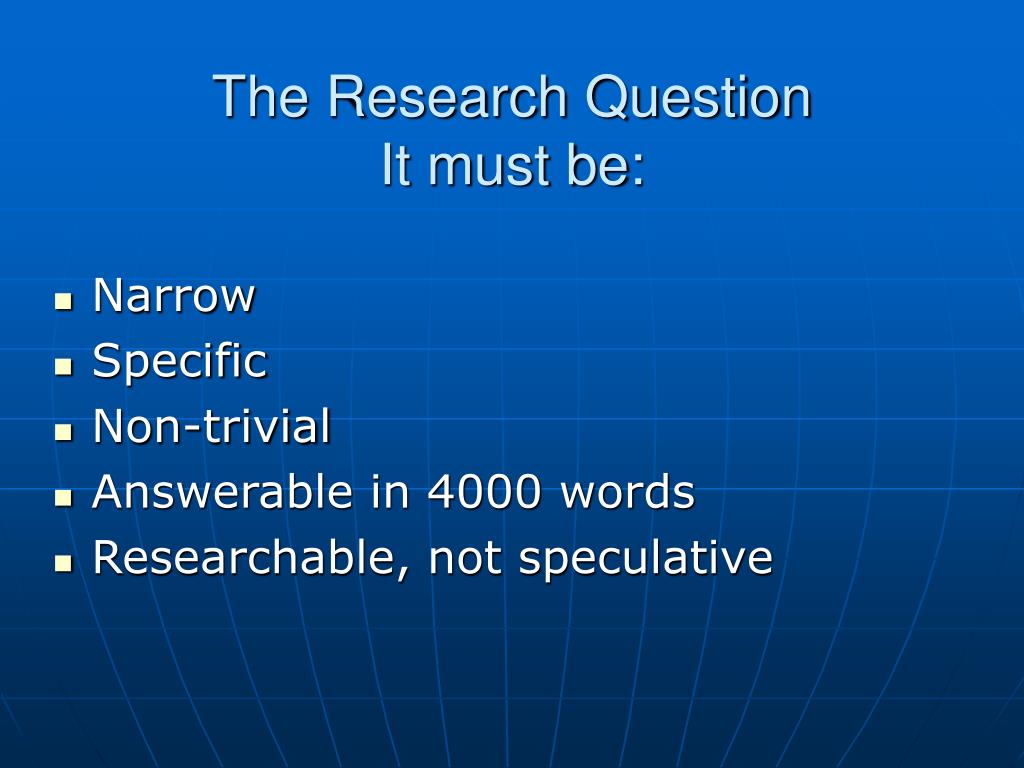 The Research Question
It must be:

- Narrow
- Specific
- Non-trivial
- Answerable in 4000 words
- Researchable, not speculative